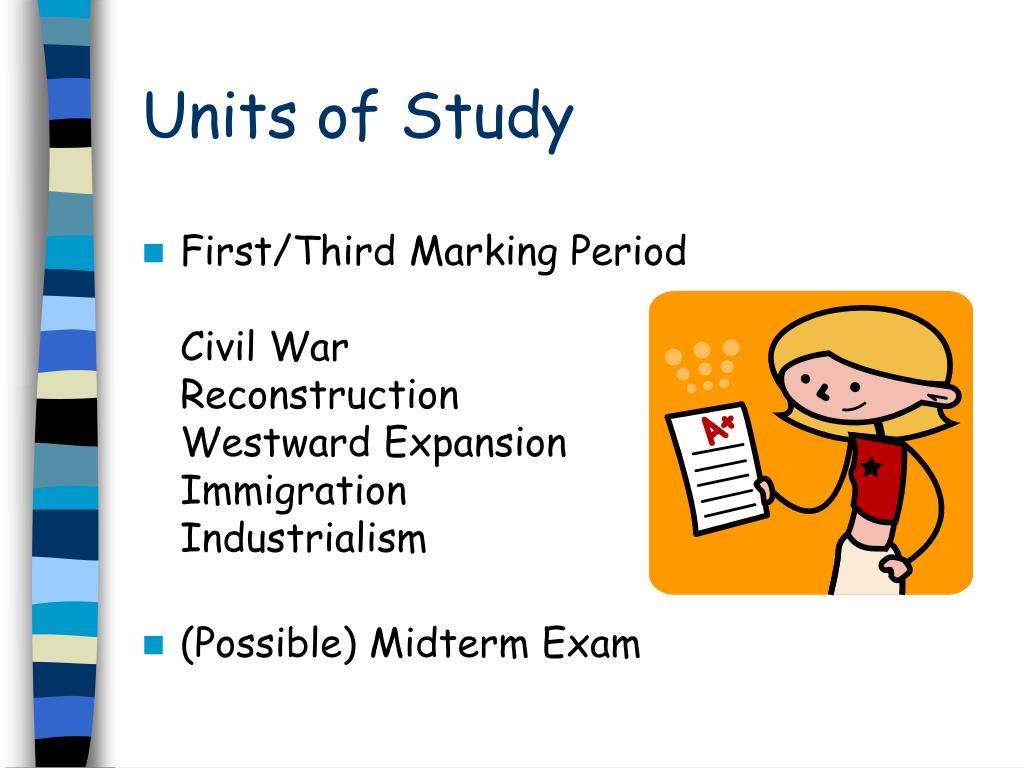 Units of Study

First/Third Marking Period

Civil War
Reconstruction
Westward Expansion
Immigration
Industrialism

A+

(Possible) Midterm Exam